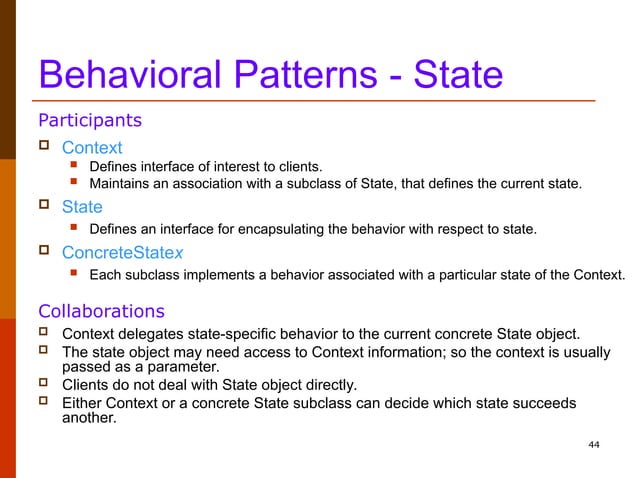 Behavioral Patterns - State

Participants

Context

Defines interface of interest to clients.

Maintains an association with a subclass of State, that defines the current state.

State

Defines an interface for encapsulating the behavior with respect to state.

ConcreteStatex

Each subclass implements a behavior associated with a particular state of the Context.

Collaborations

Context delegates state-specific behavior to the current concrete State object.

The state object may need access to Context information; so the context is usually passed as a parameter.

Clients do not deal with State object directly.

Either Context or a concrete State subclass can decide which state succeeds another.

44